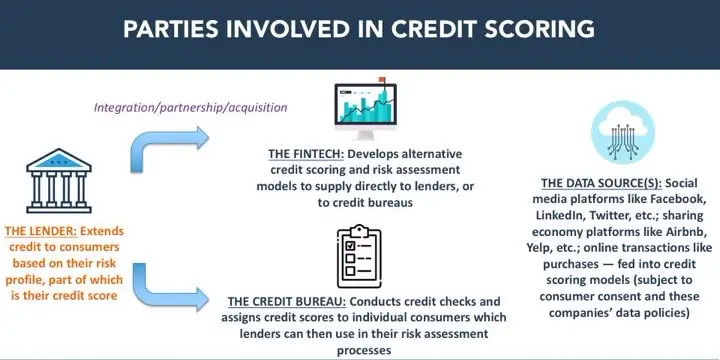 PARTIES INVOLVED IN CREDIT SCORING

Integration/partnership/acquisition

THE LENDER: Extends credit to consumers based on their risk profile, part of which is their credit score

THE FINTECH: Develops alternative credit scoring and risk assessment models to supply directly to lenders, or to credit bureaus

THE CREDIT BUREAU: Conducts credit checks and assigns credit scores to individual consumers which lenders can then use in their risk assessment processes

THE DATA SOURCE(S): Social media platforms like Facebook, LinkedIn, Twitter, etc.; sharing economy platforms like Airbnb, Yelp, etc.; online transactions like purchases — fed into credit scoring models (subject to consumer consent and these companies' data policies)